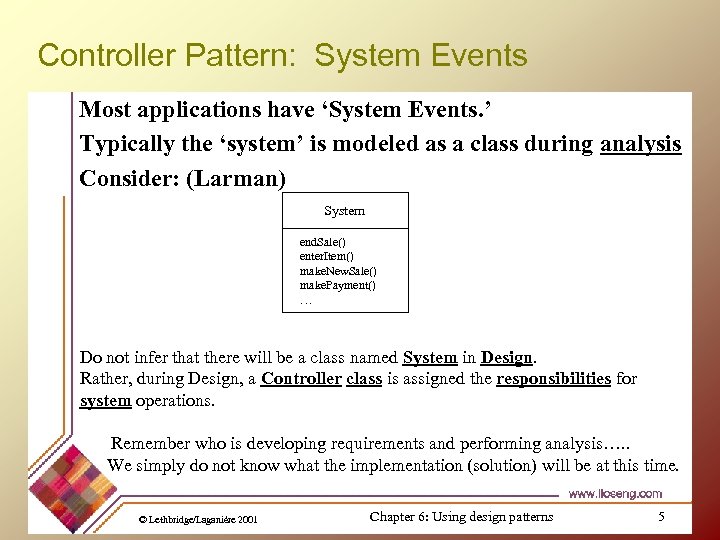 Controller Pattern: System Events

Most applications have ‘System Events.’

Typically the ‘system’ is modeled as a class during analysis

Consider: (Larman)

System

endSale()
enterItem()
makeNewSale()
makePayment()
…

Do not infer that there will be a class named System in Design.
Rather, during Design, a Controller class is assigned the responsibilities for system operations.

Remember who is developing requirements and performing analysis…..
We simply do not know what the implementation (solution) will be at this time.

www.lloseng.com

© Lethbridge/Laganière 2001

Chapter 6: Using design patterns

5